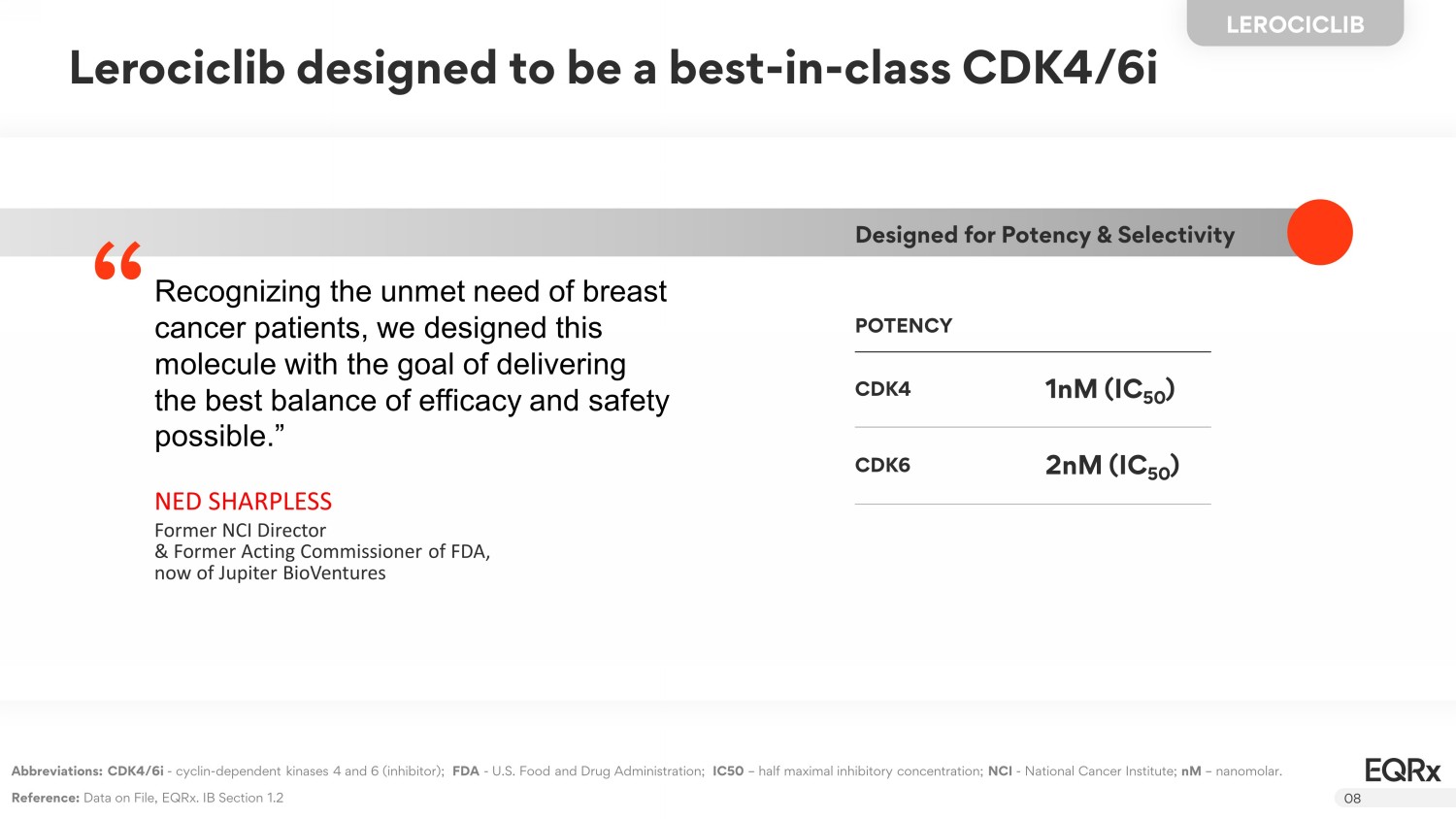 LEROCICLIB

Lerociclib designed to be a best-in-class CDK4/6i

“Recognizing the unmet need of breast cancer patients, we designed this molecule with the goal of delivering the best balance of efficacy and safety possible.”

NED SHARPLESS
Former NCI Director
& Former Acting Commissioner of FDA,
now of Jupiter BioVentures

Designed for Potency & Selectivity

| POTENCY | |
|---|---|
| CDK4 | 1nM ($IC_{50}$) |
| CDK6 | 2nM ($IC_{50}$) |

Abbreviations: CDK4/6i - cyclin-dependent kinases 4 and 6 (inhibitor); FDA - U.S. Food and Drug Administration; IC50 – half maximal inhibitory concentration; NCI - National Cancer Institute; nM – nanomolar.
Reference: Data on File, EQRx. IB Section 1.2

EQRx
08